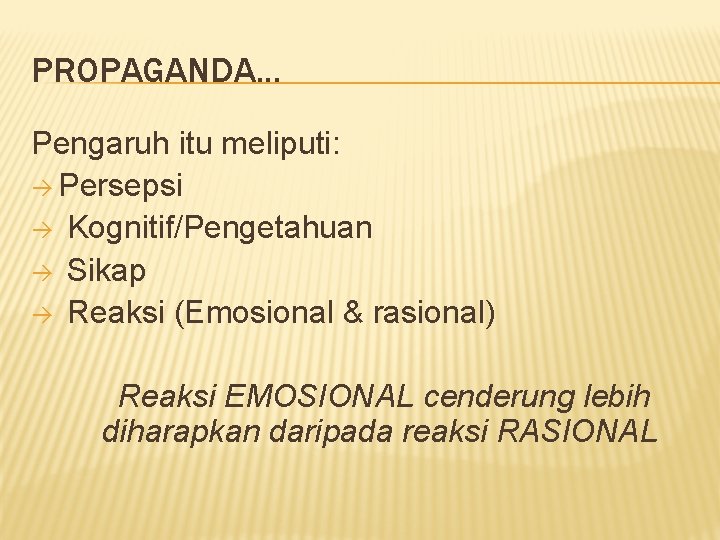 PROPAGANDA…

Pengaruh itu meliputi:
→ Persepsi
→ Kognitif/Pengetahuan
→ Sikap
→ Reaksi (Emosional & rasional)

Reaksi EMOSIONAL cenderung lebih diharapkan daripada reaksi RASIONAL